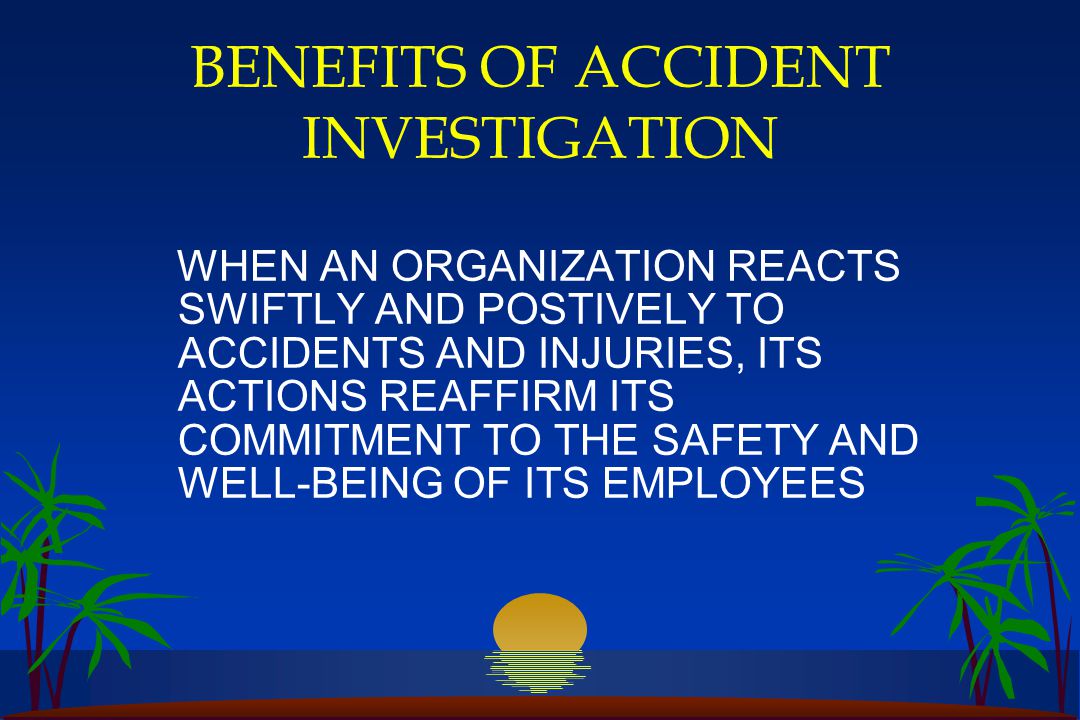 BENEFITS OF ACCIDENT INVESTIGATION

WHEN AN ORGANIZATION REACTS SWIFTLY AND POSTIVELY TO ACCIDENTS AND INJURIES, ITS ACTIONS REAFFIRM ITS COMMITMENT TO THE SAFETY AND WELL-BEING OF ITS EMPLOYEES